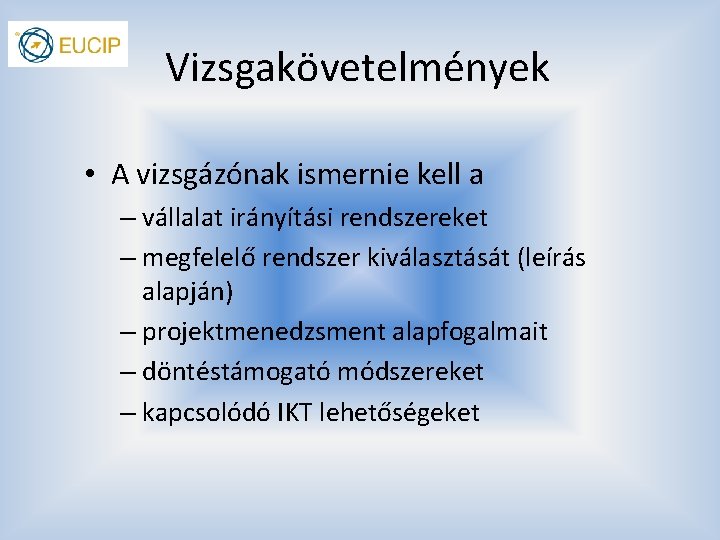 EUCIP

Vizsgakövetelmények

• A vizsgázónak ismernie kell a
– vállalat irányítási rendszereket
– megfelelő rendszer kiválasztását (leírás alapján)
– projektmenedzsment alapfogalmait
– döntéstámogató módszereket
– kapcsolódó IKT lehetőségeket